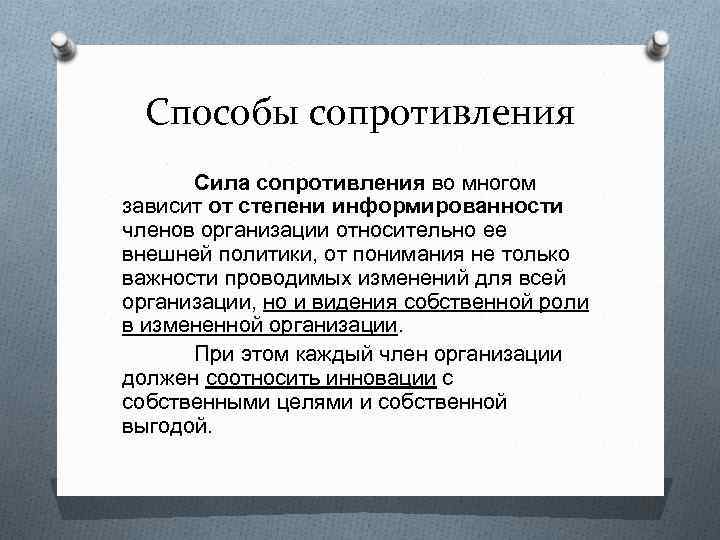 Способы сопротивления

Сила сопротивления во многом зависит от степени информированности членов организации относительно ее внешней политики, от понимания не только важности проводимых изменений для всей организации, но и видения собственной роли в измененной организации.

При этом каждый член организации должен соотносить инновации с собственными целями и собственной выгодой.